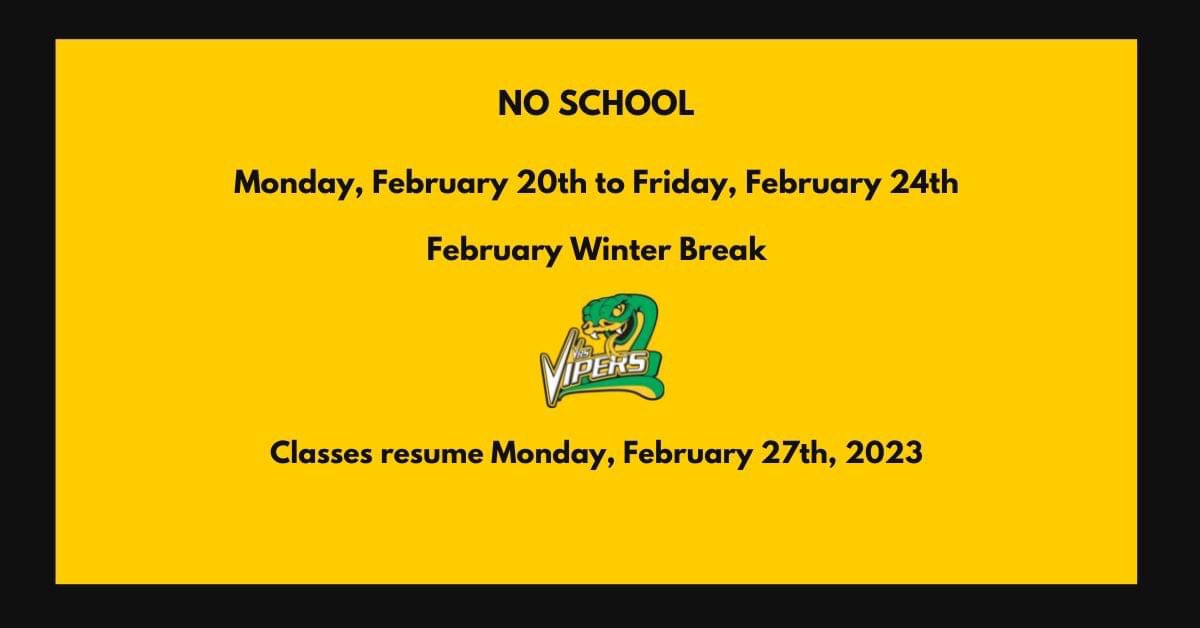 NO SCHOOL

Monday, February 20th to Friday, February 24th

February Winter Break

VHS VIPERS

Classes resume Monday, February 27th, 2023